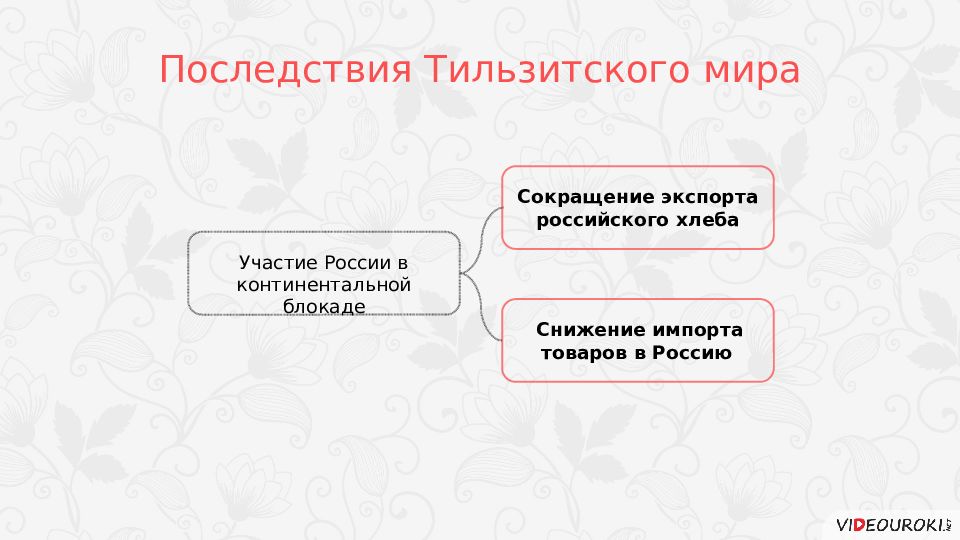 Последствия Тильзитского мира

Участие России в континентальной блокаде

Сокращение экспорта российского хлеба

Снижение импорта товаров в Россию

VIDEOUROKI.NET